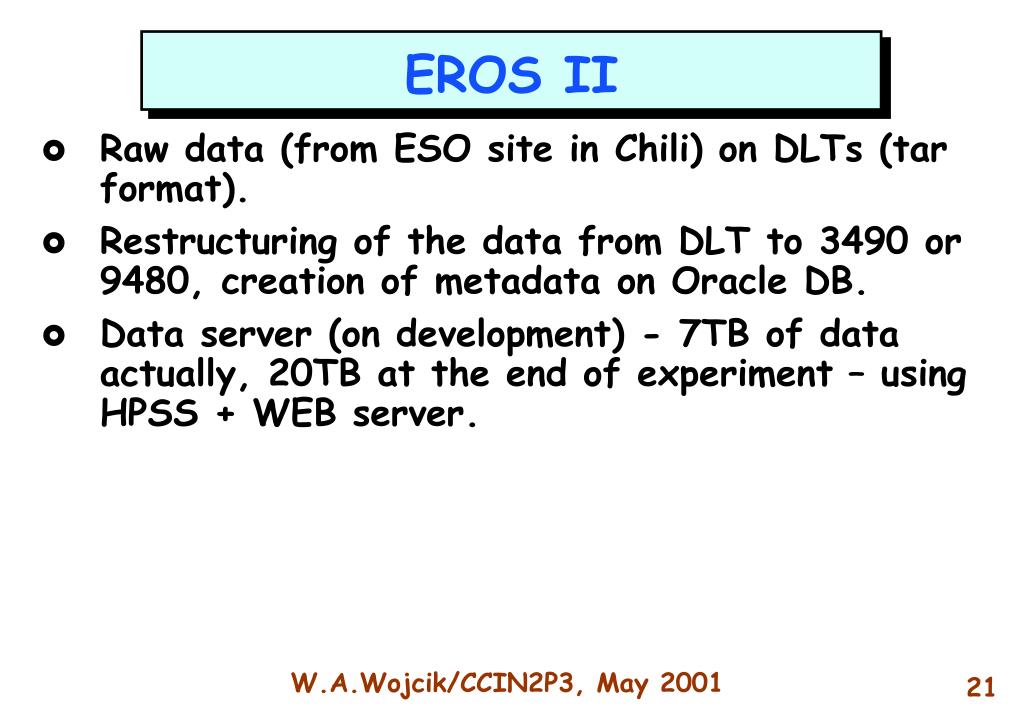 EROS II

- Raw data (from ESO site in Chili) on DLTs (tar format).
- Restructuring of the data from DLT to 3490 or 9480, creation of metadata on Oracle DB.
- Data server (on development) - 7TB of data actually, 20TB at the end of experiment – using HPSS + WEB server.

W.A.Wojcik/CCIN2P3, May 2001

21